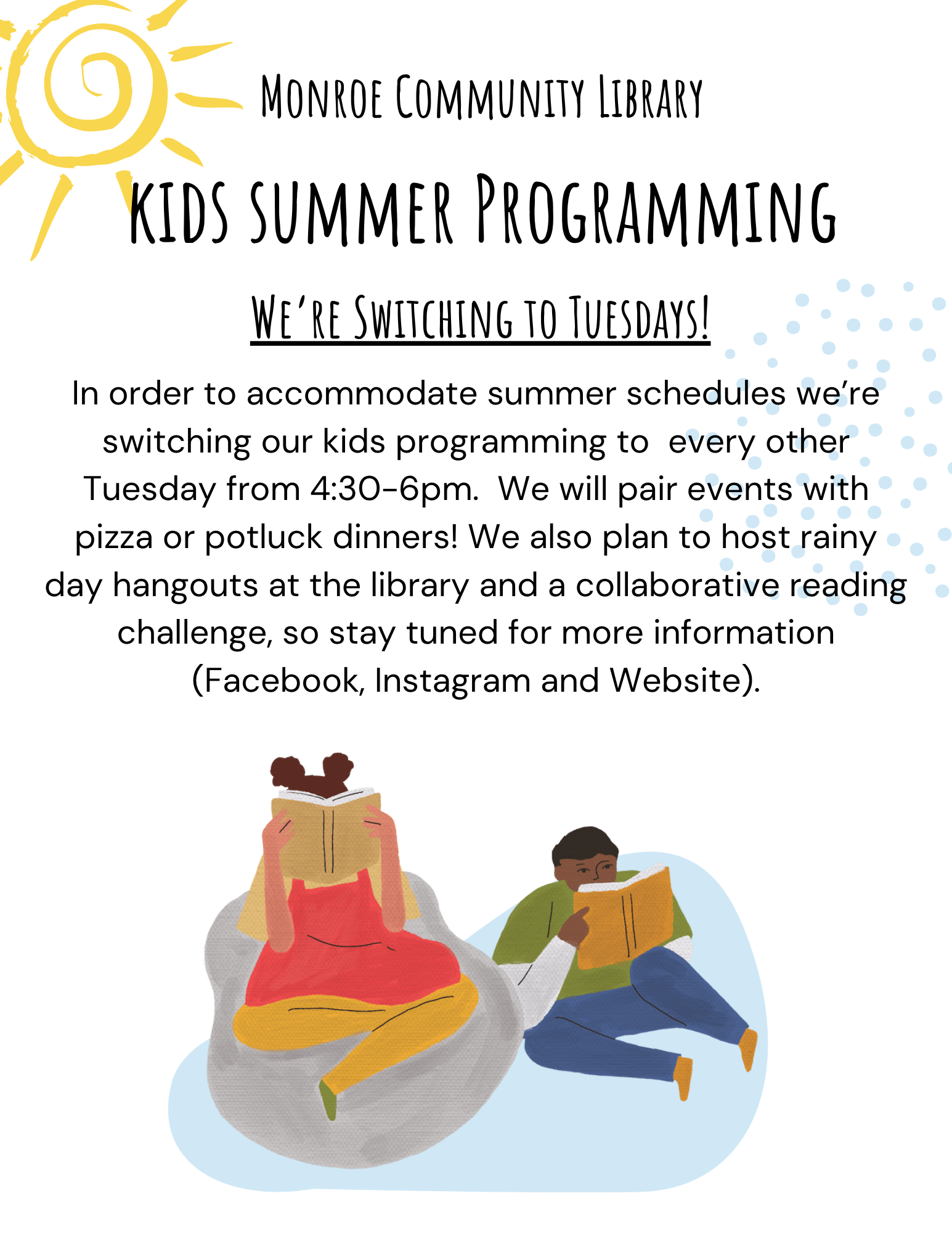 Monroe Community Library

KIDS SUMMER PROGRAMMING

We're Switching to Tuesdays!

In order to accommodate summer schedules we're switching our kids programming to every other Tuesday from 4:30-6pm. We will pair events with pizza or potluck dinners! We also plan to host rainy day hangouts at the library and a collaborative reading challenge, so stay tuned for more information (Facebook, Instagram and Website).